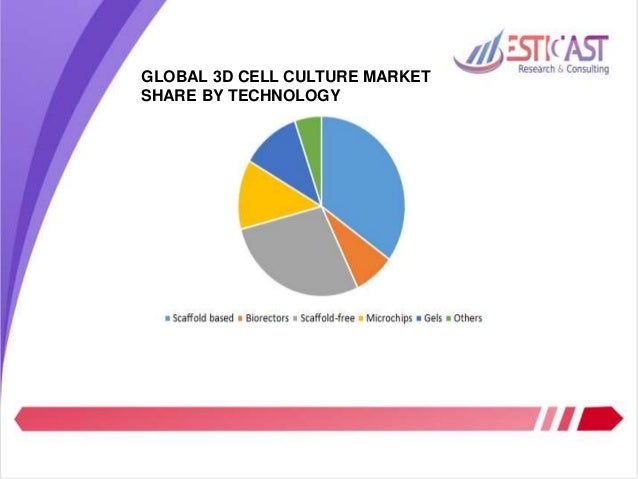 ESTICAST
Research & Consulting

GLOBAL 3D CELL CULTURE MARKET SHARE BY TECHNOLOGY

Scaffold based Biorectors Scaffold-free Microchips Gels Others